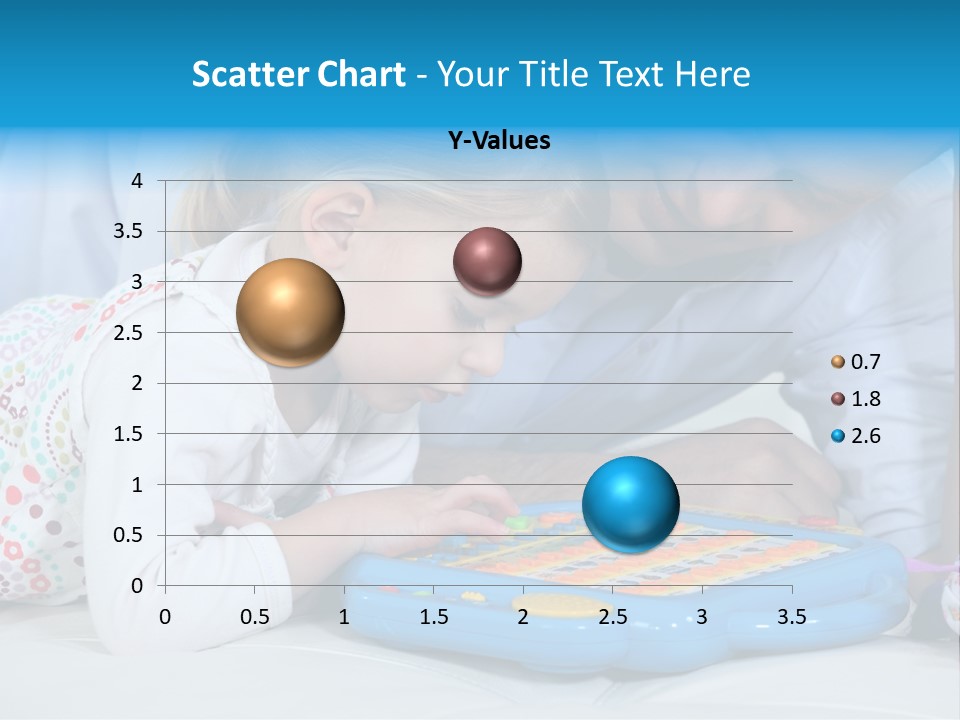 Scatter Chart - Your Title Text Here

Y-Values

4
3.5
3
2.5
2
1.5
1
0.5
0

0 0.5 1 1.5 2 2.5 3 3.5

0.7
1.8
2.6